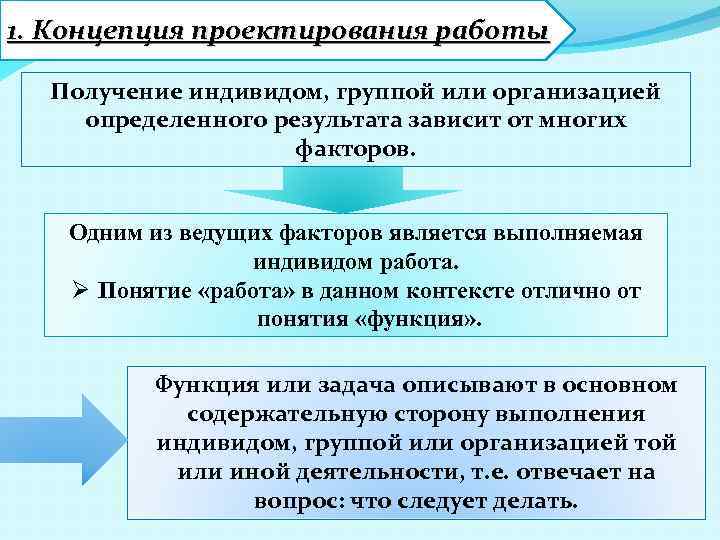 1. Концепция проектирования работы

Получение индивидом, группой или организацией определенного результата зависит от многих факторов.

Одним из ведущих факторов является выполняемая индивидом работа.
➢ Понятие «работа» в данном контексте отлично от понятия «функция».

Функция или задача описывают в основном содержательную сторону выполнения индивидом, группой или организацией той или иной деятельности, т.е. отвечает на вопрос: что следует делать.